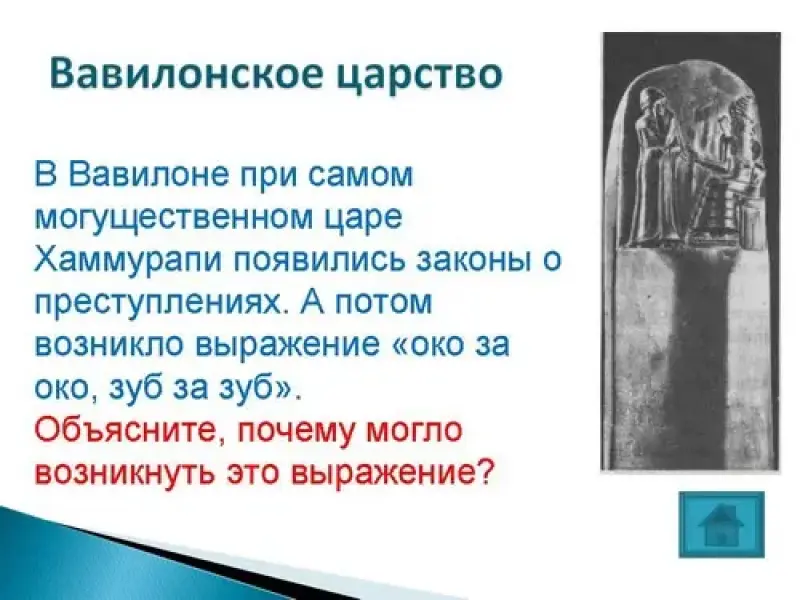 Вавилонское царство

В Вавилоне при самом могущественном царе Хаммурапи появились законы о преступлениях. А потом возникло выражение «око за око, зуб за зуб».
Объясните, почему могло возникнуть это выражение?